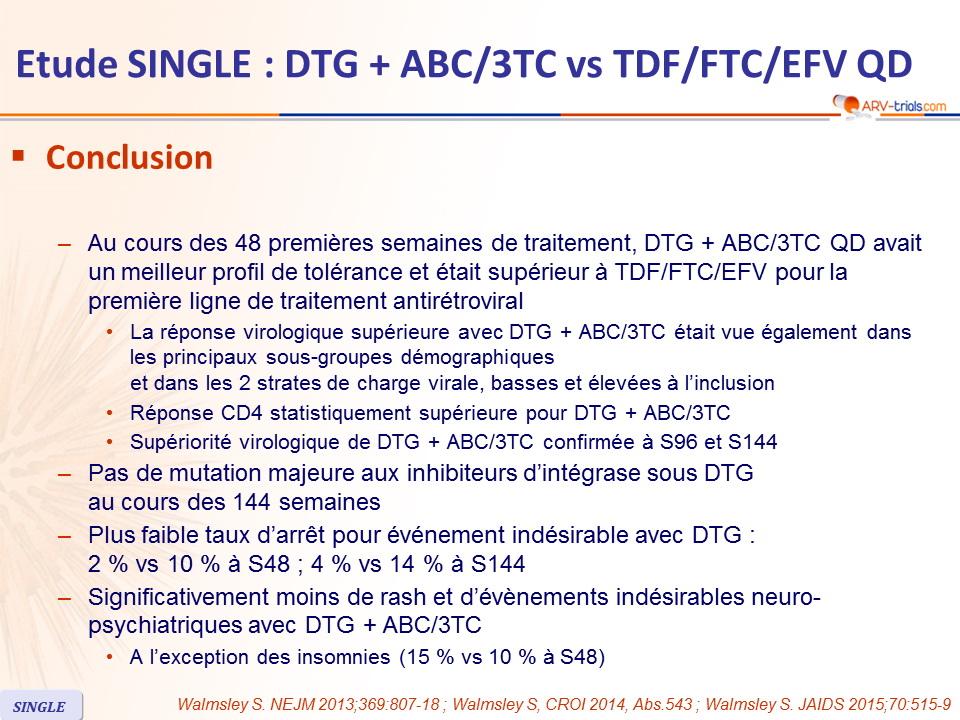 Etude SINGLE : DTG + ABC/3TC vs TDF/FTC/EFV QD

ARV-trials.com

▪ Conclusion

– Au cours des 48 premières semaines de traitement, DTG + ABC/3TC QD avait un meilleur profil de tolérance et était supérieur à TDF/FTC/EFV pour la première ligne de traitement antirétroviral

• La réponse virologique supérieure avec DTG + ABC/3TC était vue également dans les principaux sous-groupes démographiques et dans les 2 strates de charge virale, basses et élevées à l'inclusion

• Réponse CD4 statistiquement supérieure pour DTG + ABC/3TC

• Supériorité virologique de DTG + ABC/3TC confirmée à S96 et S144

– Pas de mutation majeure aux inhibiteurs d'intégrase sous DTG au cours des 144 semaines

– Plus faible taux d'arrêt pour événement indésirable avec DTG : 2 % vs 10 % à S48 ; 4 % vs 14 % à S144

– Significativement moins de rash et d'évènements indésirables neuro-psychiatriques avec DTG + ABC/3TC

• A l'exception des insomnies (15 % vs 10 % à S48)

SINGLE

Walmsley S. NEJM 2013;369:807-18 ; Walmsley S, CROI 2014, Abs.543 ; Walmsley S. JAIDS 2015;70:515-9